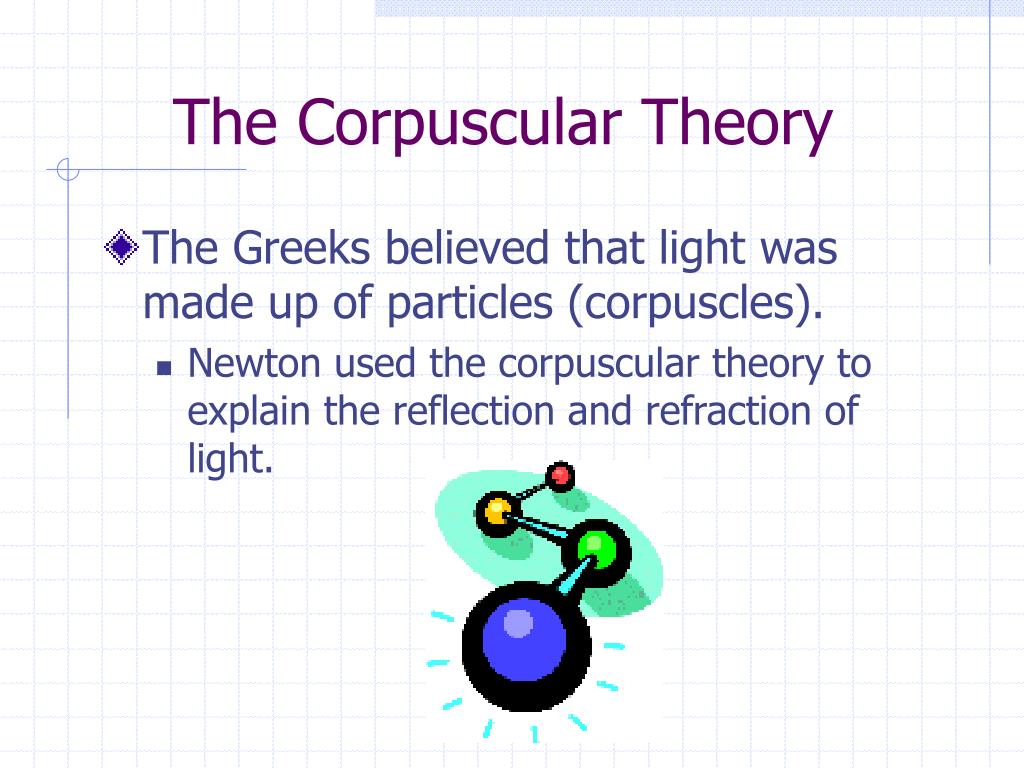 The Corpuscular Theory

The Greeks believed that light was made up of particles (corpuscles).

Newton used the corpuscular theory to explain the reflection and refraction of light.